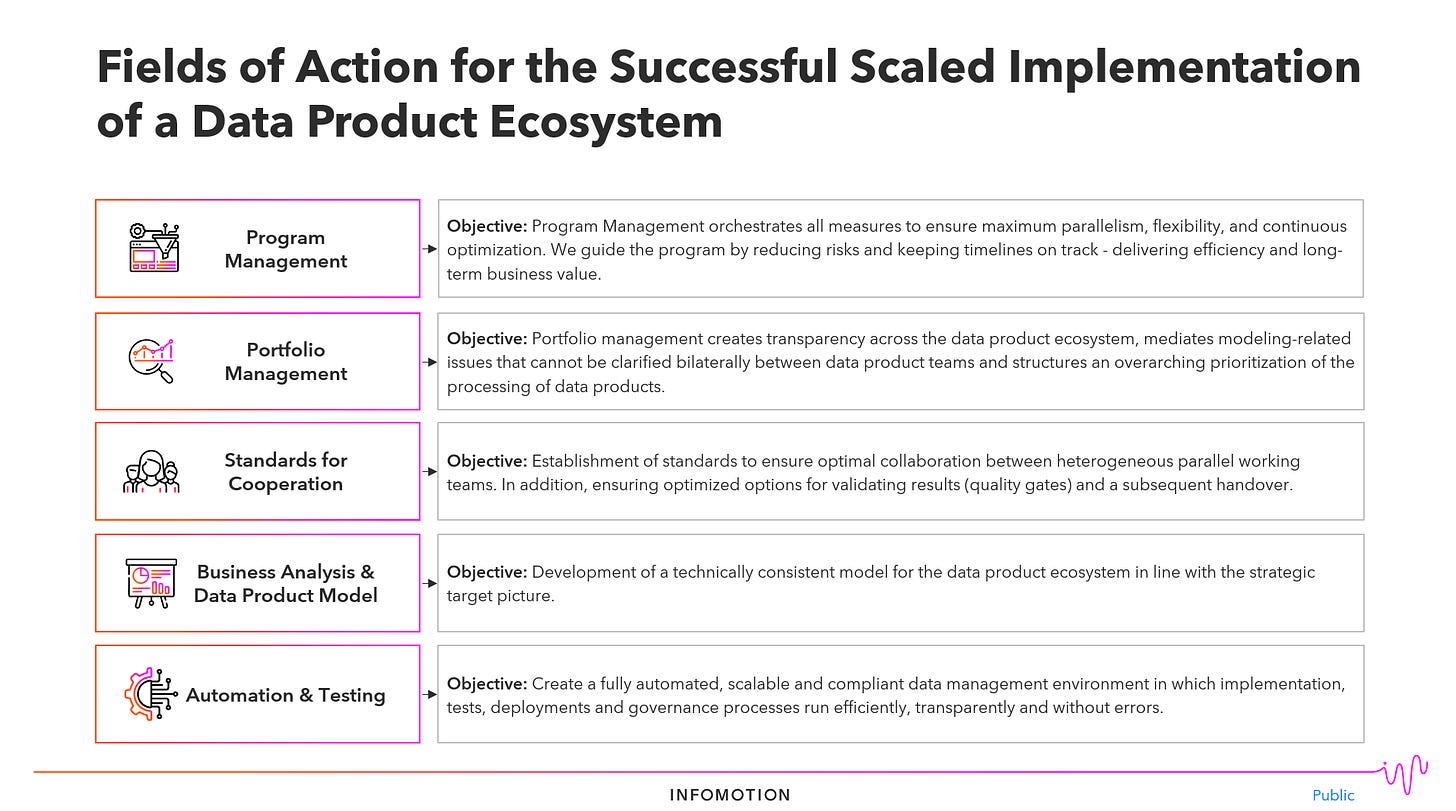 Fields of Action for the Successful Scaled Implementation of a Data Product Ecosystem

Program Management

Objective: Program Management orchestrates all measures to ensure maximum parallelism, flexibility, and continuous optimization. We guide the program by reducing risks and keeping timelines on track - delivering efficiency and long-term business value.

Portfolio Management

Objective: Portfolio management creates transparency across the data product ecosystem, mediates modeling-related issues that cannot be clarified bilaterally between data product teams and structures an overarching prioritization of the processing of data products.

Standards for Cooperation

Objective: Establishment of standards to ensure optimal collaboration between heterogeneous parallel working teams. In addition, ensuring optimized options for validating results (quality gates) and a subsequent handover.

Business Analysis & Data Product Model

Objective: Development of a technically consistent model for the data product ecosystem in line with the strategic target picture.

Automation & Testing

Objective: Create a fully automated, scalable and compliant data management environment in which implementation, tests, deployments and governance processes run efficiently, transparently and without errors.

INFOMOTION

Public